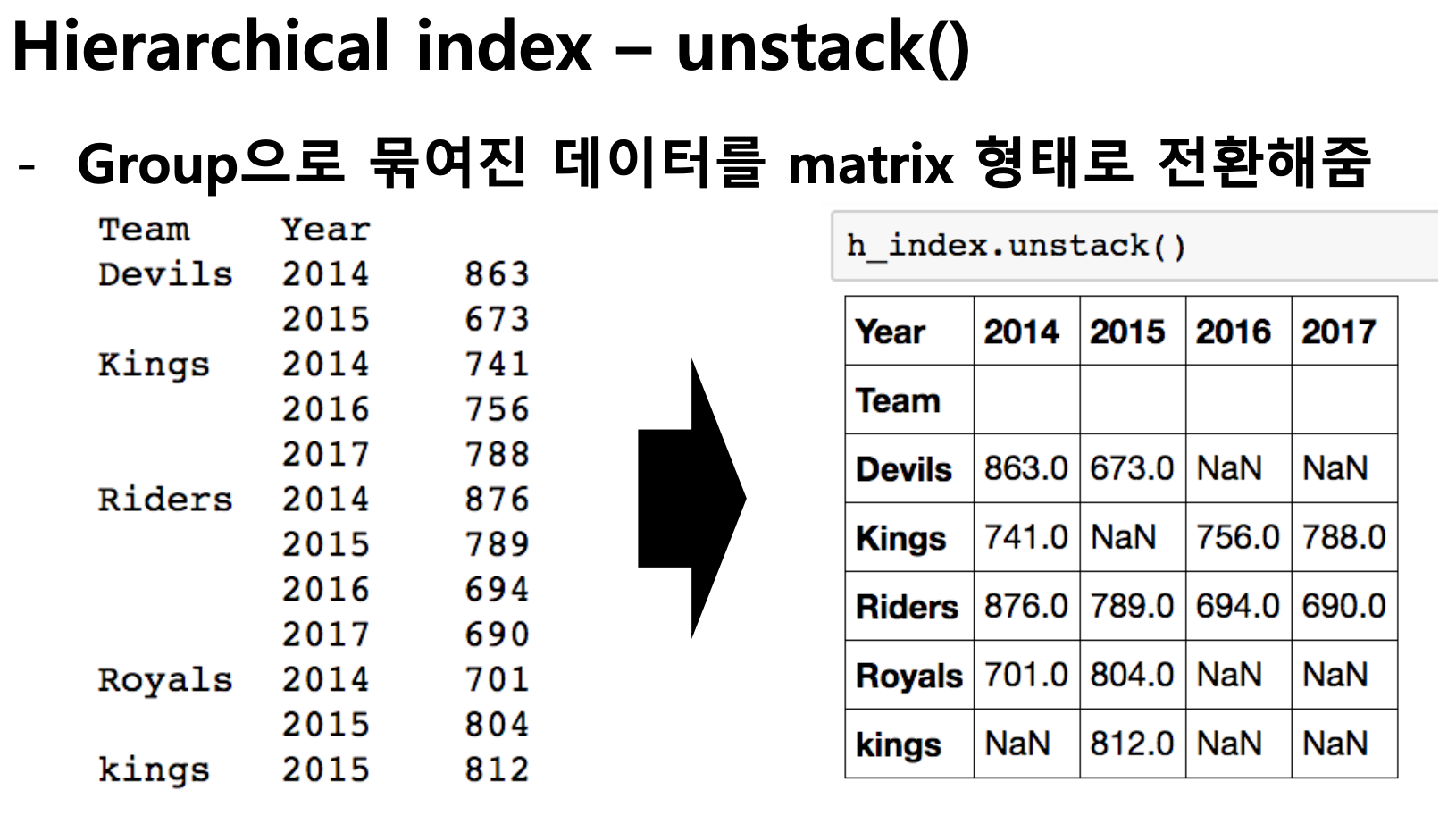 Hierarchical index – unstack()

- Group으로 묶여진 데이터를 matrix 형태로 전환해줌

| Team | Year | |
|---|---|---|
| Devils | 2014 | 863 |
| | 2015 | 673 |
| Kings | 2014 | 741 |
| | 2016 | 756 |
| | 2017 | 788 |
| Riders | 2014 | 876 |
| | 2015 | 789 |
| | 2016 | 694 |
| | 2017 | 690 |
| Royals | 2014 | 701 |
| | 2015 | 804 |
| kings | 2015 | 812 |

h_index.unstack()

| Year | 2014 | 2015 | 2016 | 2017 |
|---|---|---|---|---|
| Team | | | | |
| Devils | 863.0 | 673.0 | NaN | NaN |
| Kings | 741.0 | NaN | 756.0 | 788.0 |
| Riders | 876.0 | 789.0 | 694.0 | 690.0 |
| Royals | 701.0 | 804.0 | NaN | NaN |
| kings | NaN | 812.0 | NaN | NaN |